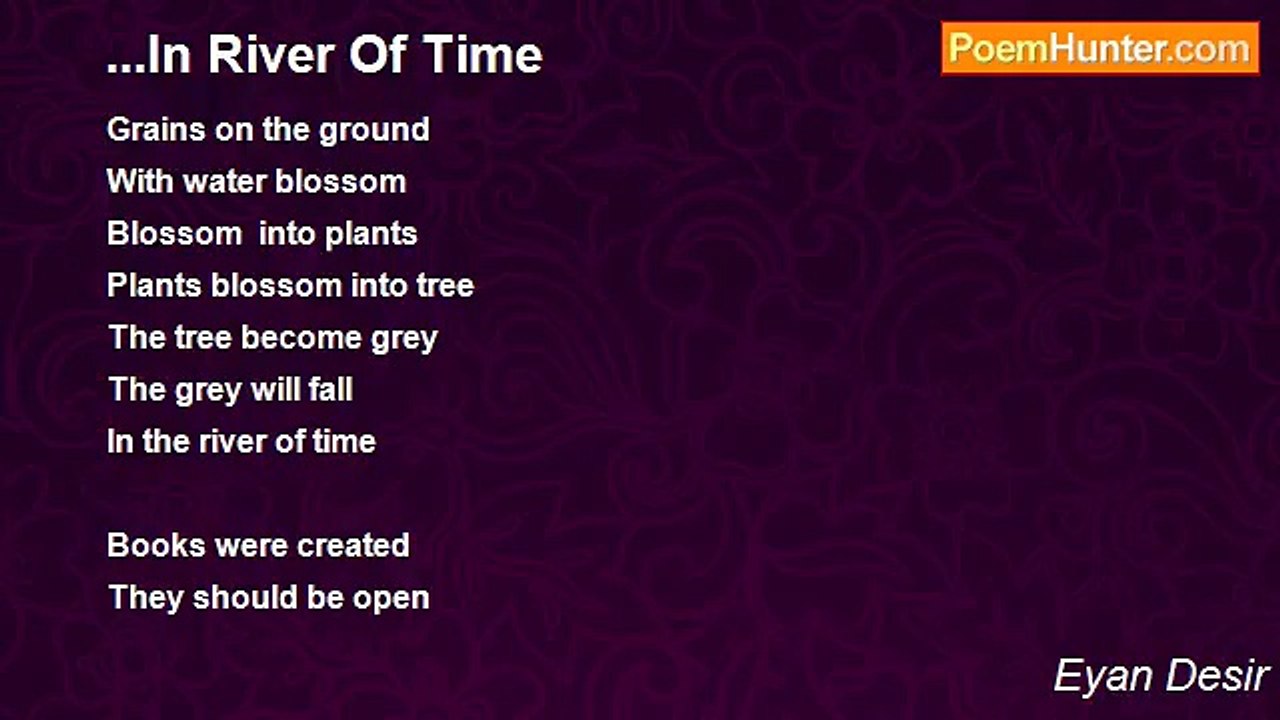 ...In River Of Time

PoemHunter.com

Grains on the ground
With water blossom
Blossom  into plants
Plants blossom into tree
The tree become grey
The grey will fall
In the river of time

Books were created
They should be open

Eyan Desir